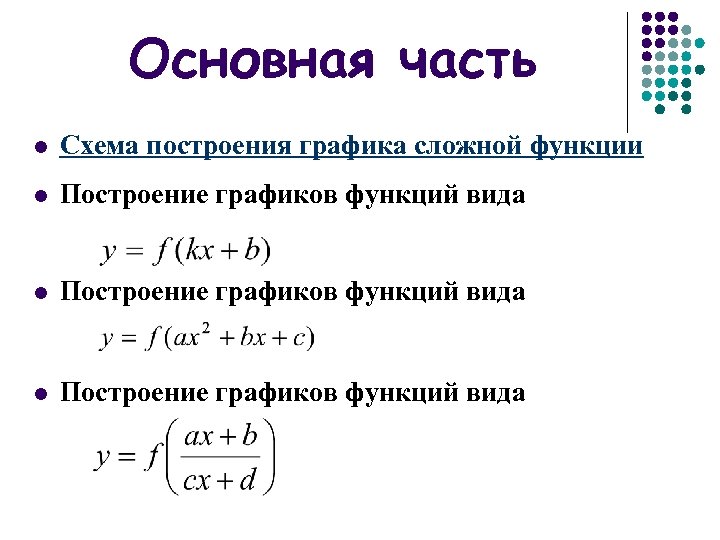 Основная часть

Схема построения графика сложной функции

Построение графиков функций вида

$y = f(kx + b)$

Построение графиков функций вида

$y = f(ax^2 + bx + c)$

Построение графиков функций вида

$y = f\left(\frac{ax + b}{cx + d}\right)$